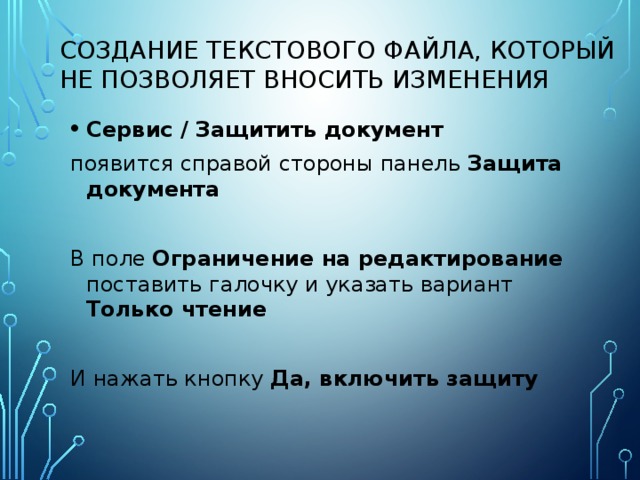 СОЗДАНИЕ ТЕКСТОВОГО ФАЙЛА, КОТОРЫЙ НЕ ПОЗВОЛЯЕТ ВНОСИТЬ ИЗМЕНЕНИЯ

• Сервис / Защитить документ

появится справой стороны панель Защита документа

В поле Ограничение на редактирование поставить галочку и указать вариант Только чтение

И нажать кнопку Да, включить защиту